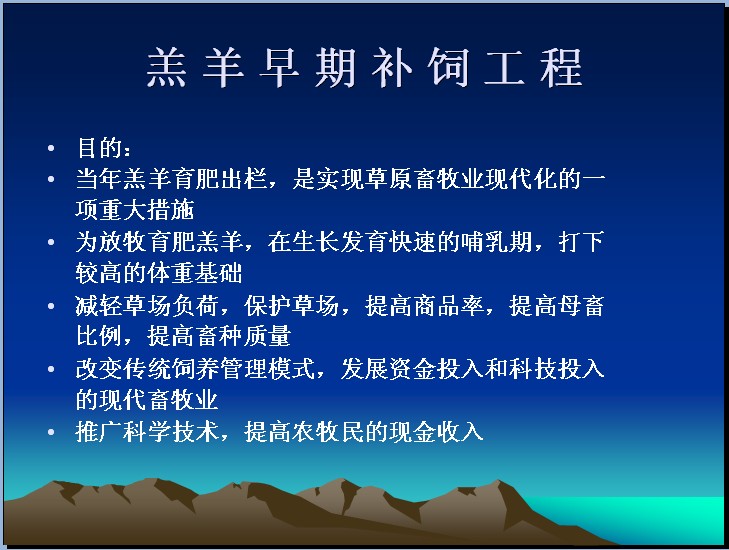 羔羊早期补饲工程

• 目的：
• 当年羔羊育肥出栏，是实现草原畜牧业现代化的一项重大措施
• 为放牧育肥羔羊，在生长发育快速的哺乳期，打下较高的体重基础
• 减轻草场负荷，保护草场，提高商品率，提高母畜比例，提高畜种质量
• 改变传统饲养管理模式，发展资金投入和科技投入的现代畜牧业
• 推广科学技术，提高农牧民的现金收入